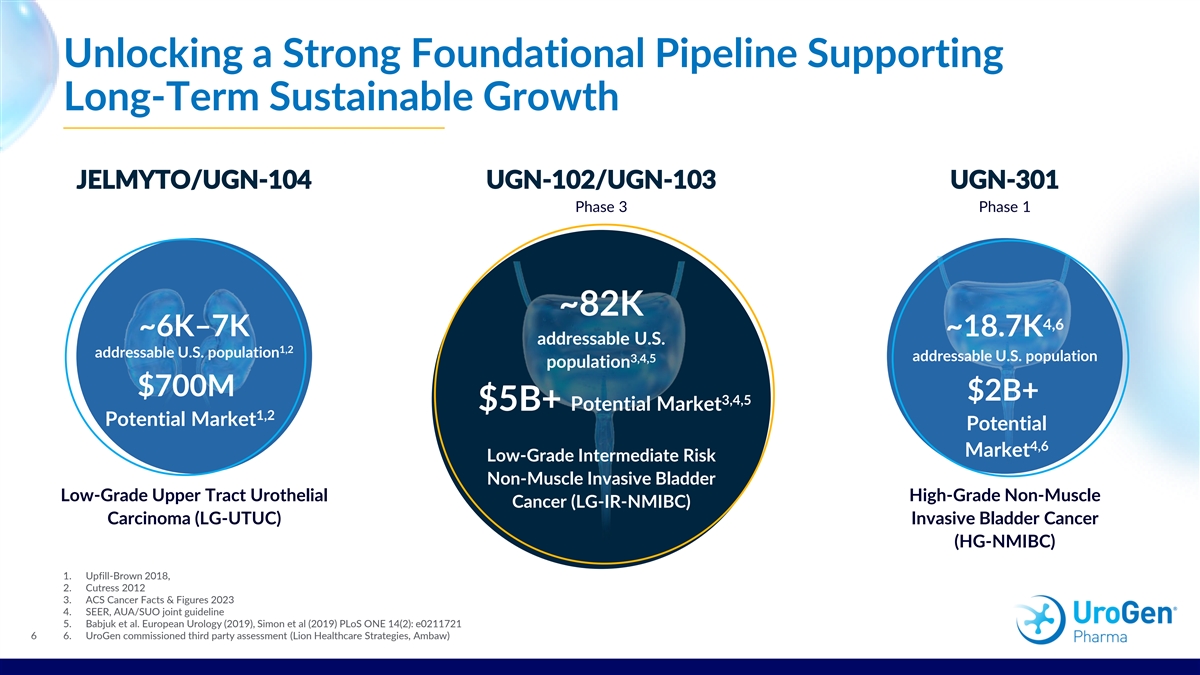 Unlocking a Strong Foundational Pipeline Supporting Long-Term Sustainable Growth

JELMYTO/UGN-104

~6K–7K

addressable U.S. population$^{1,2}$

$700M

Potential Market$^{1,2}$

Low-Grade Upper Tract Urothelial Carcinoma (LG-UTUC)

UGN-102/UGN-103

Phase 3

~82K

addressable U.S. population$^{3,4,5}$

$5B+ Potential Market$^{3,4,5}$

Low-Grade Intermediate Risk Non-Muscle Invasive Bladder Cancer (LG-IR-NMIBC)

UGN-301

Phase 1

~18.7K$^{4,6}$

addressable U.S. population

$2B+

Potential Market$^{4,6}$

High-Grade Non-Muscle Invasive Bladder Cancer (HG-NMIBC)

1. Upfill-Brown 2018,
2. Cutress 2012
3. ACS Cancer Facts & Figures 2023
4. SEER, AUA/SUO joint guideline
5. Babjuk et al. European Urology (2019), Simon et al (2019) PLoS ONE 14(2): e0211721
6. UroGen commissioned third party assessment (Lion Healthcare Strategies, Ambaw)

6

UroGen® Pharma